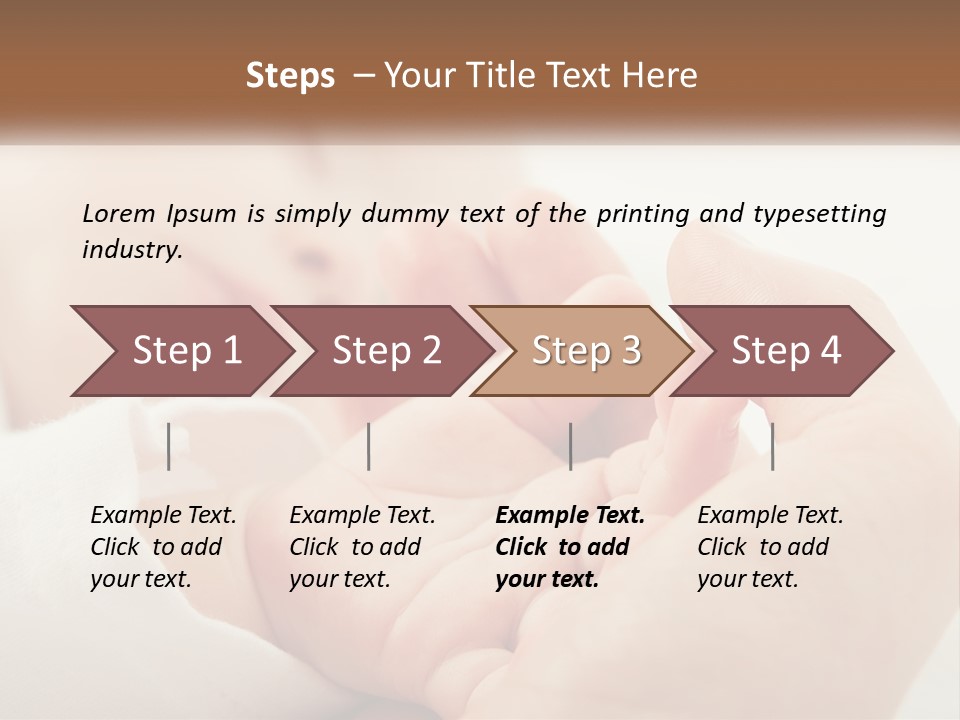 Steps – Your Title Text Here

Lorem Ipsum is simply dummy text of the printing and typesetting industry.

Step 1

Step 2

Step 3

Step 4

Example Text. Click to add your text.

Example Text. Click to add your text.

Example Text. Click to add your text.

Example Text. Click to add your text.